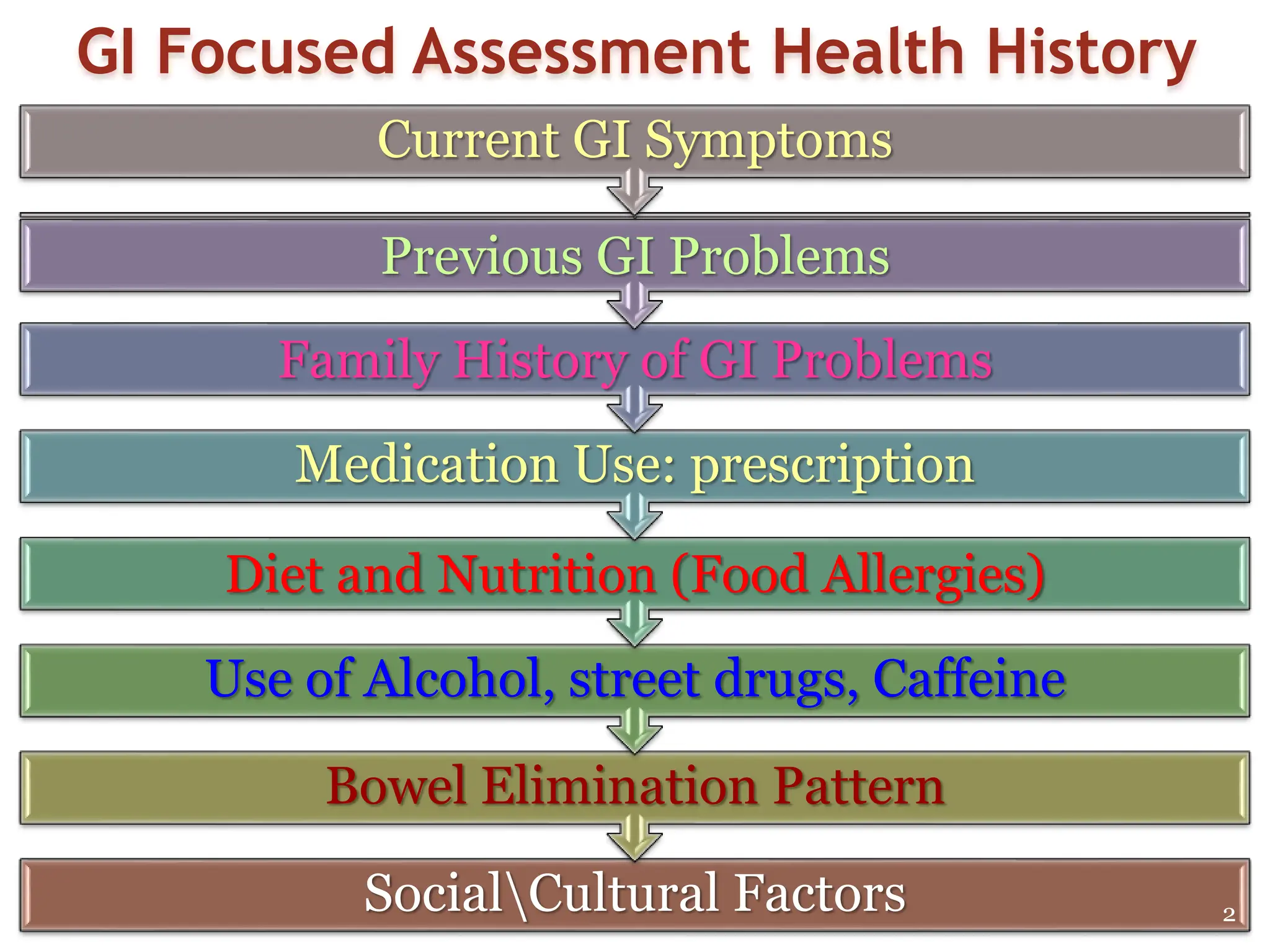 GI Focused Assessment Health History

Current GI Symptoms

Previous GI Problems

Family History of GI Problems

Medication Use: prescription

Diet and Nutrition (Food Allergies)

Use of Alcohol, street drugs, Caffeine

Bowel Elimination Pattern

Social\Cultural Factors

2